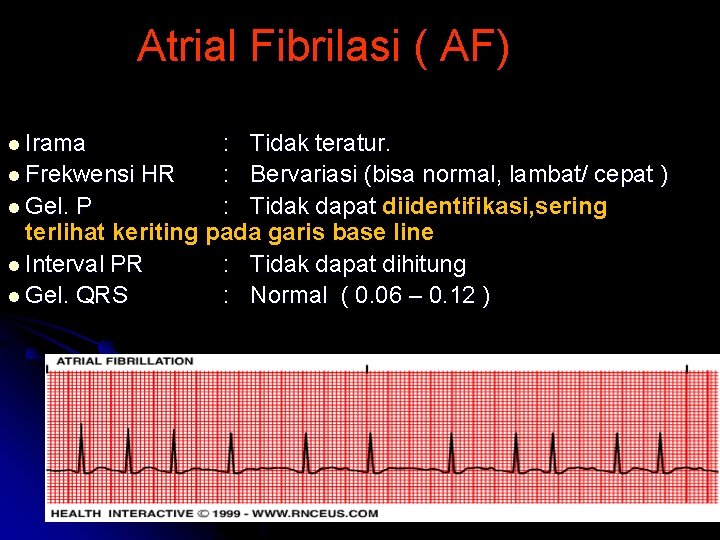 Atrial Fibrilasi ( AF)

Irama : Tidak teratur.

Frekwensi HR : Bervariasi (bisa normal, lambat/ cepat )

Gel. P : Tidak dapat diidentifikasi,sering terlihat keriting pada garis base line

Interval PR : Tidak dapat dihitung

Gel. QRS : Normal ( 0.06 – 0.12 )

ATRIAL FIBRILLATION

HEALTH INTERACTIVE © 1999 - WWW.RNCEUS.COM